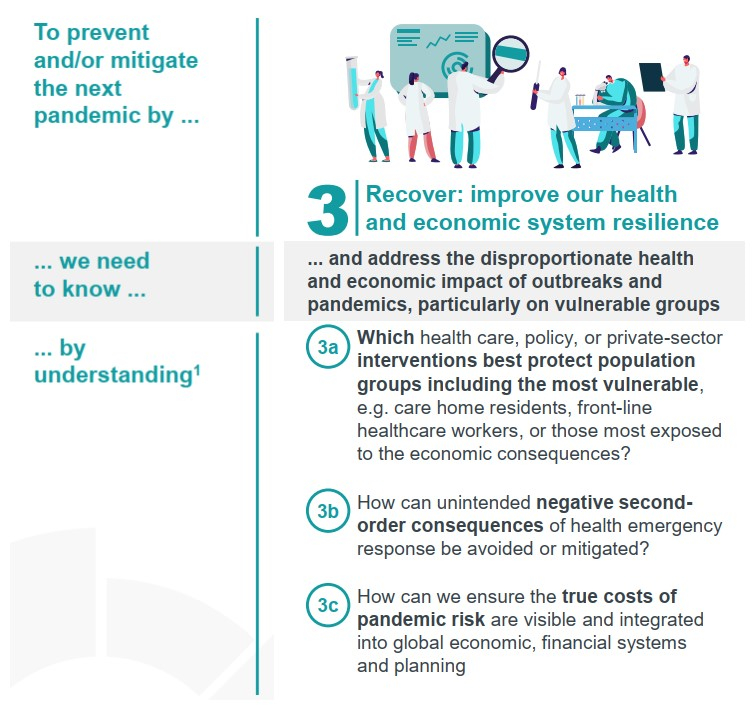 To prevent and/or mitigate the next pandemic by ...

3 Recover: improve our health and economic system resilience

... we need to know ...

... and address the disproportionate health and economic impact of outbreaks and pandemics, particularly on vulnerable groups

... by understanding$^1$

3a Which health care, policy, or private-sector interventions best protect population groups including the most vulnerable, e.g. care home residents, front-line healthcare workers, or those most exposed to the economic consequences?

3b How can unintended negative second-order consequences of health emergency response be avoided or mitigated?

3c How can we ensure the true costs of pandemic risk are visible and integrated into global economic, financial systems and planning